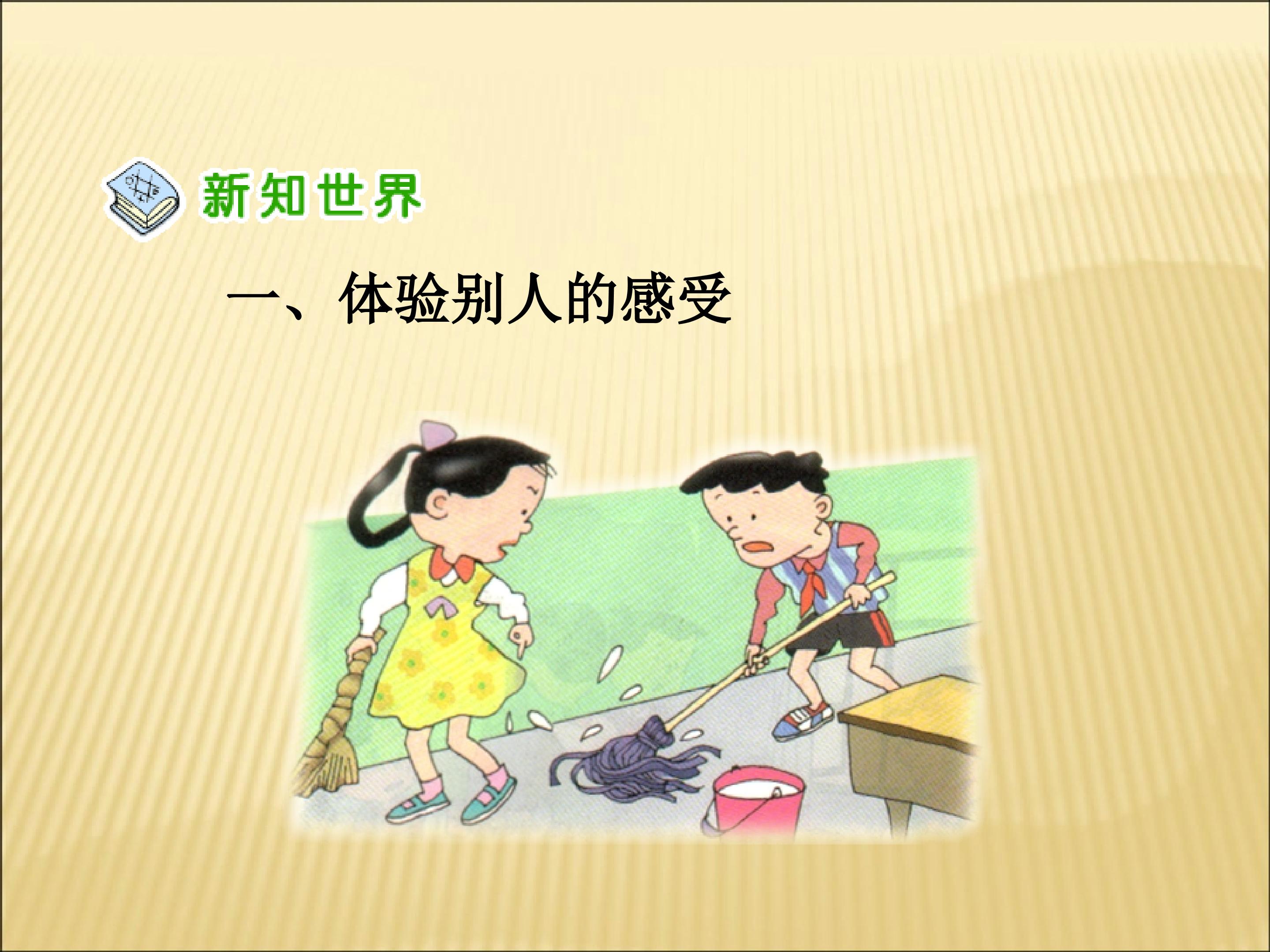 新知世界

一、体验别人的感受